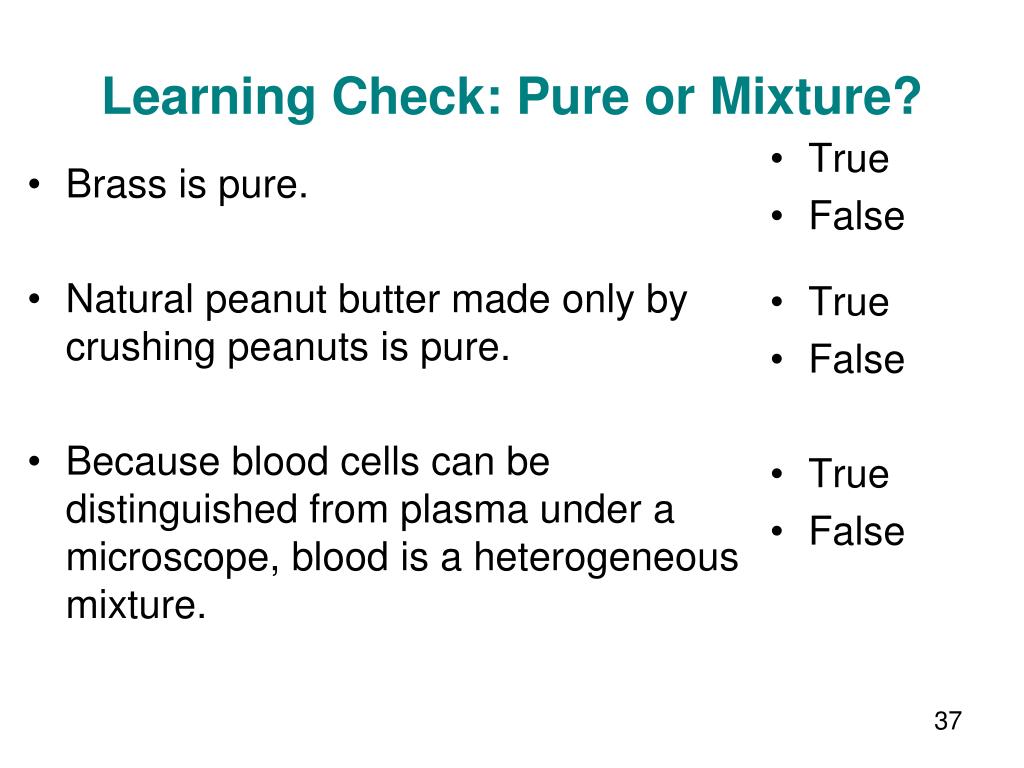 Learning Check: Pure or Mixture?

• Brass is pure.

• True
• False

• Natural peanut butter made only by crushing peanuts is pure.

• True
• False

• Because blood cells can be distinguished from plasma under a microscope, blood is a heterogeneous mixture.

• True
• False

37